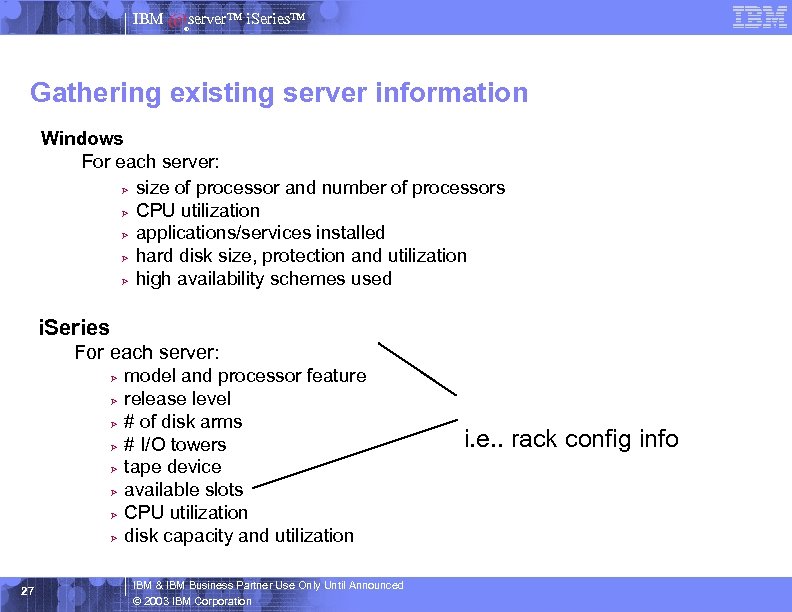 IBM @server™ iSeries™

IBM

Gathering existing server information

Windows

For each server:

- size of processor and number of processors
- CPU utilization
- applications/services installed
- hard disk size, protection and utilization
- high availability schemes used

iSeries

For each server:

- model and processor feature
- release level
- # of disk arms
- # I/O towers
- tape device
- available slots
- CPU utilization
- disk capacity and utilization

i.e.. rack config info

27

IBM & IBM Business Partner Use Only Until Announced

© 2003 IBM Corporation